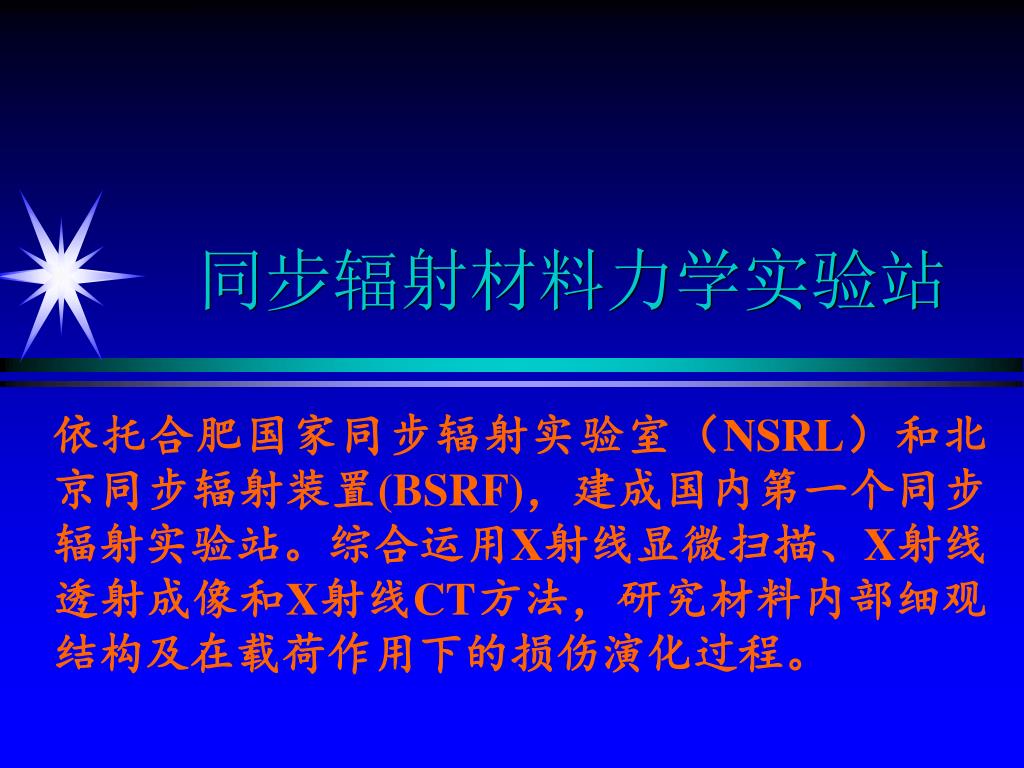 同步辐射材料力学实验站

依托合肥国家同步辐射实验室（NSRL）和北京同步辐射装置(BSRF)，建成国内第一个同步辐射实验站。综合运用X射线显微扫描、X射线透射成像和X射线CT方法，研究材料内部细观结构及在载荷作用下的损伤演化过程。